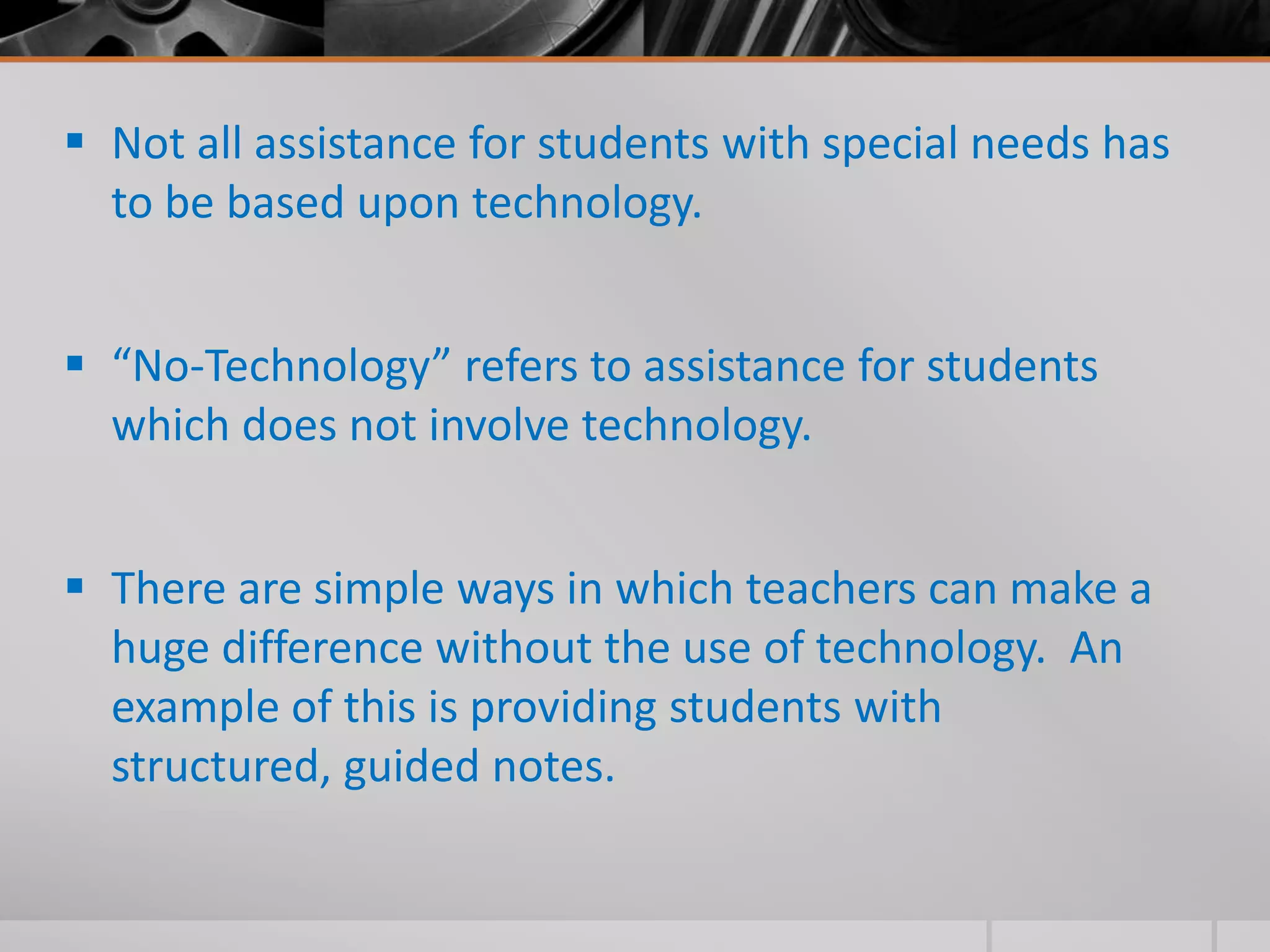 ▪ Not all assistance for students with special needs has to be based upon technology.

▪ “No-Technology” refers to assistance for students which does not involve technology.

▪ There are simple ways in which teachers can make a huge difference without the use of technology. An example of this is providing students with structured, guided notes.